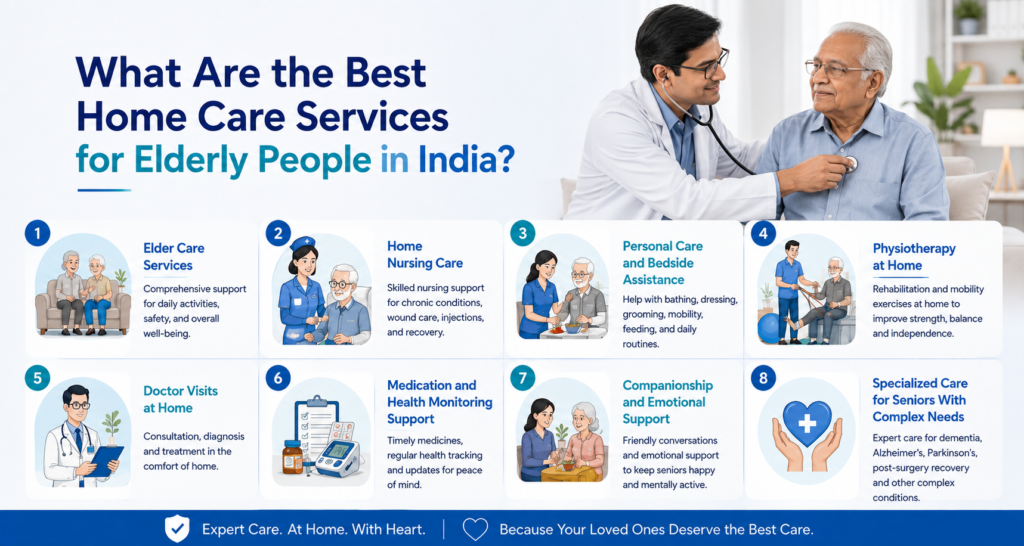 What Are the Best Home Care Services for Elderly People in India?

1
Elder Care Services
Comprehensive support for daily activities, safety, and overall well-being.

2
Home Nursing Care
Skilled nursing support for chronic conditions, wound care, injections, and recovery.

3
Personal Care and Bedside Assistance
Help with bathing, dressing, grooming, mobility, feeding, and daily routines.

4
Physiotherapy at Home
Rehabilitation and mobility exercises at home to improve strength, balance and independence.

5
Doctor Visits at Home
Consultation, diagnosis and treatment in the comfort of home.

6
Medication and Health Monitoring Support
Timely medicines, regular health tracking and updates for peace of mind.

7
Companionship and Emotional Support
Friendly conversations and emotional support to keep seniors happy and mentally active.

8
Specialized Care for Seniors With Complex Needs
Expert care for dementia, Alzheimer's, Parkinson's, post-surgery recovery and other complex conditions.

Expert Care. At Home. With Heart. | Because Your Loved Ones Deserve the Best Care.